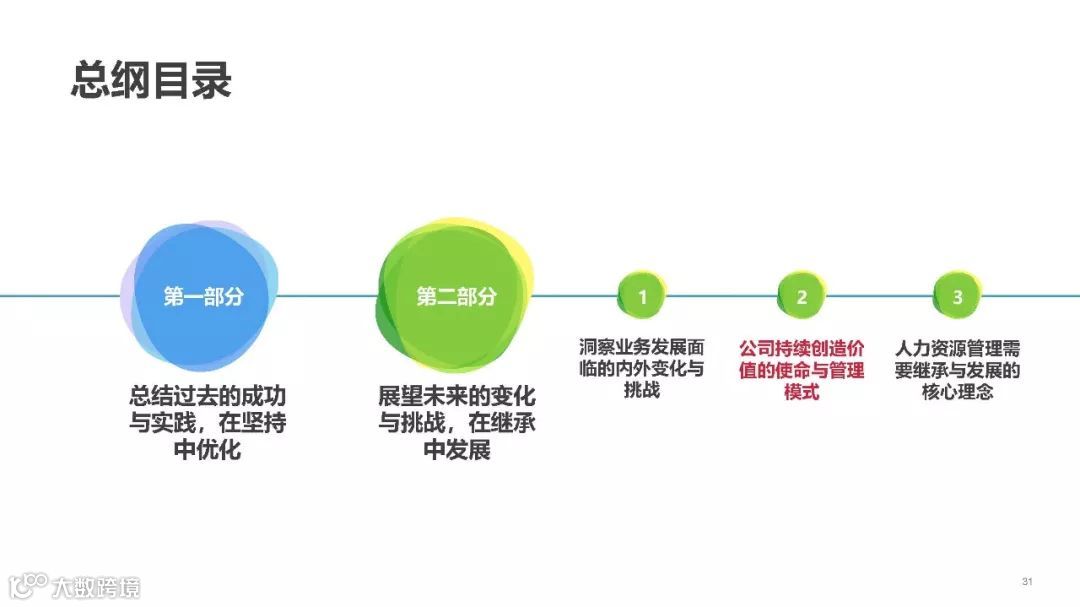 总纲目录

第一部分

总结过去的成功与实践，在坚持中优化

第二部分

展望未来的变化与挑战，在继承中发展

1

洞察业务发展面临的内外变化与挑战

2

公司持续创造价值的使命与管理模式

3

人力资源管理需要继承与发展的核心理念

大数跨境

31